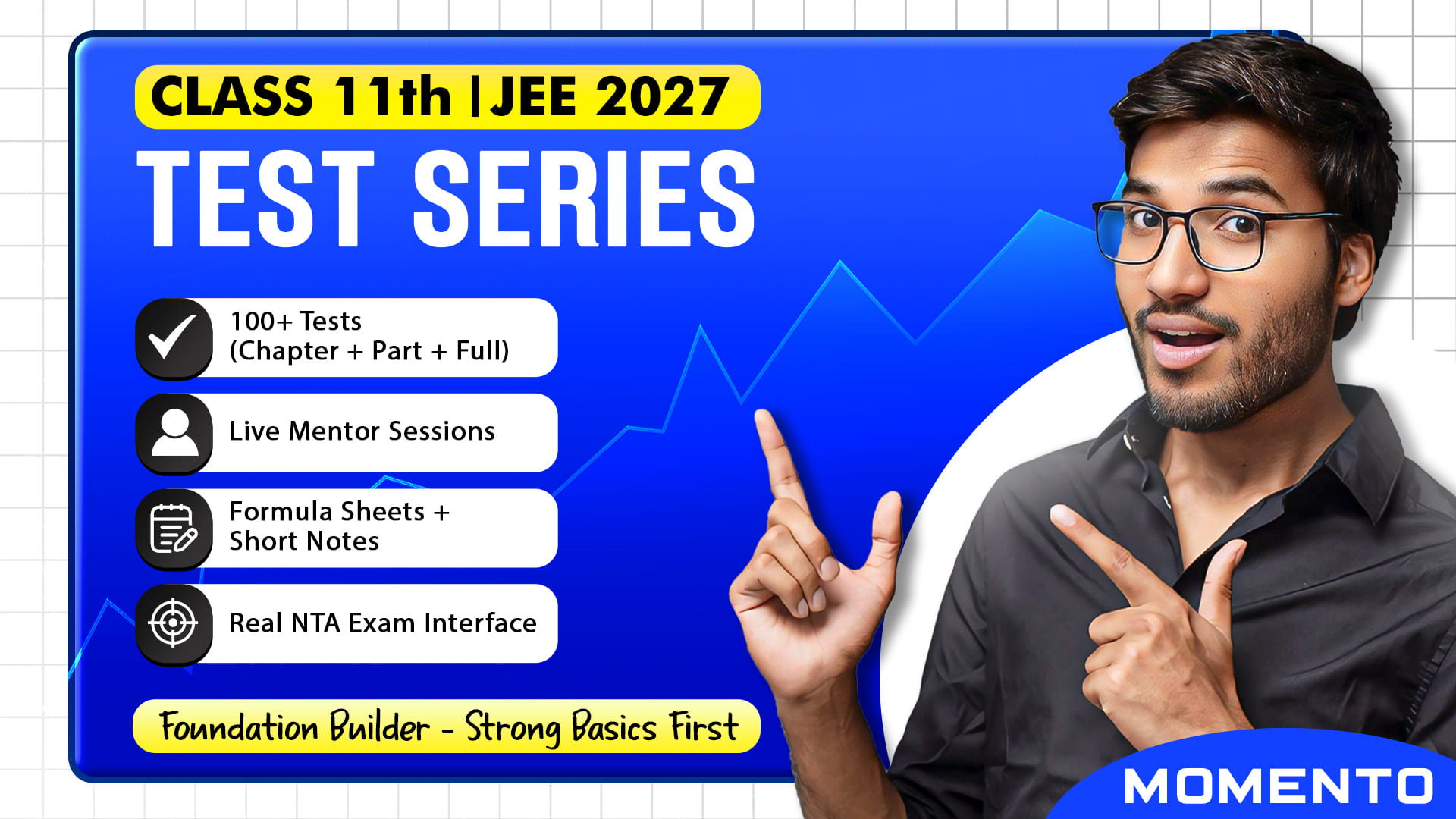 CLASS 11th | JEE 2027

TEST SERIES

100+ Tests
(Chapter + Part + Full)

Live Mentor Sessions

Formula Sheets +
Short Notes

Real NTA Exam Interface

Foundation Builder - Strong Basics First

MOMENTO